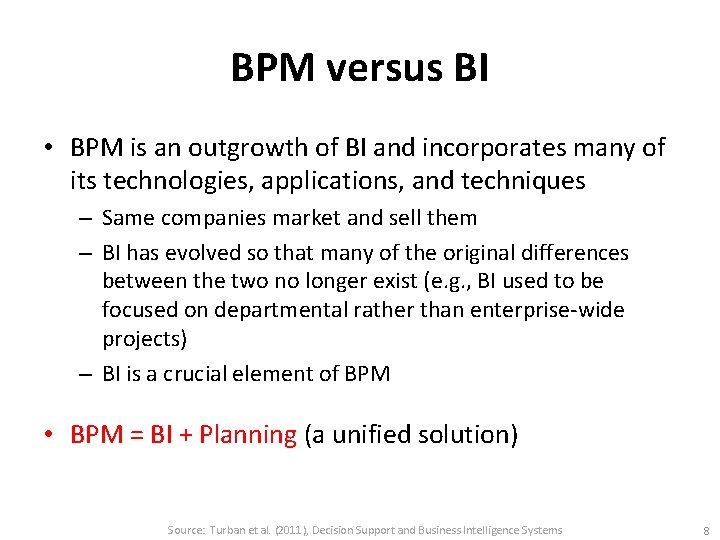 BPM versus BI

• BPM is an outgrowth of BI and incorporates many of its technologies, applications, and techniques
– Same companies market and sell them
– BI has evolved so that many of the original differences between the two no longer exist (e.g., BI used to be focused on departmental rather than enterprise-wide projects)
– BI is a crucial element of BPM

• BPM = BI + Planning (a unified solution)

Source: Turban et al. (2011), Decision Support and Business Intelligence Systems

8